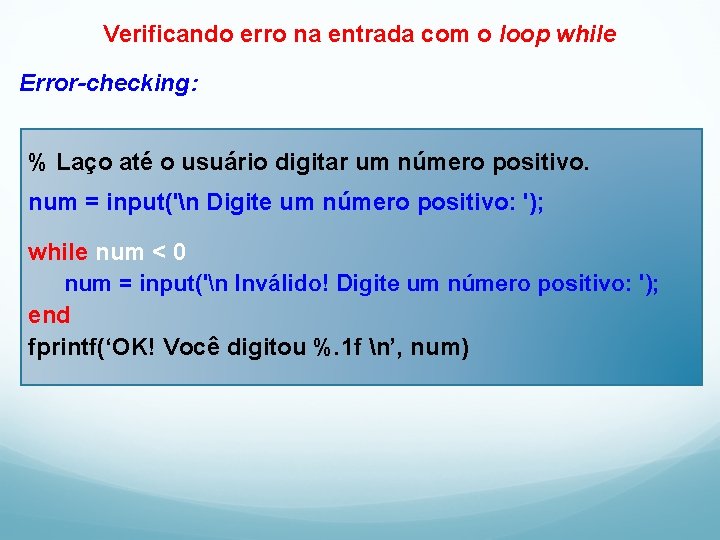 Verificando erro na entrada com o loop while

Error-checking:

% Laço até o usuário digitar um número positivo.
num = input('\n Digite um número positivo: ');

while num < 0
num = input('\n Inválido! Digite um número positivo: ');
end
fprintf(‘OK! Você digitou %.1f \n’, num)